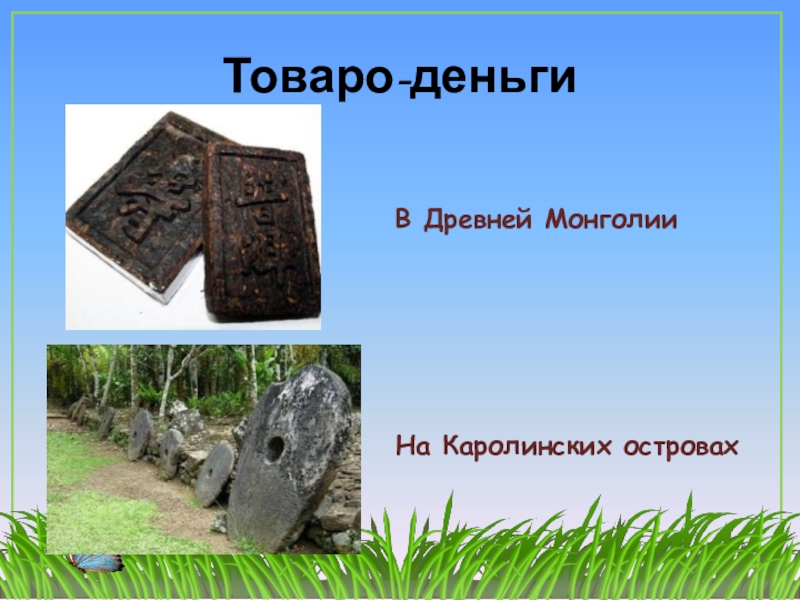 Товаро-деньги

В Древней Монголии

На Каролинских островах